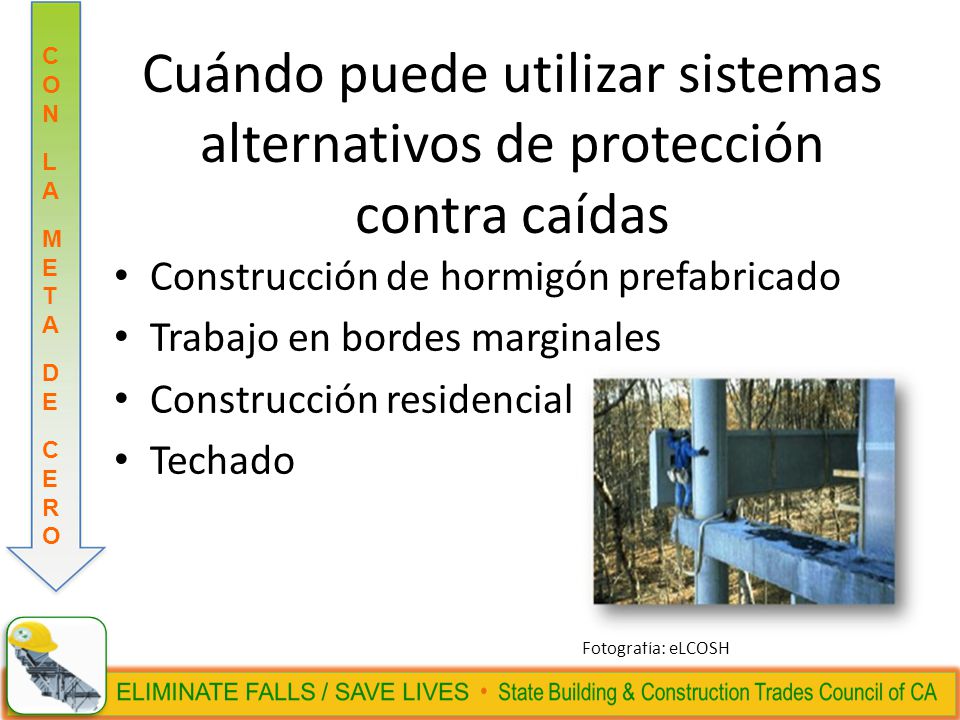 CON LA META DE CERO

Cuándo puede utilizar sistemas alternativos de protección contra caídas

• Construcción de hormigón prefabricado
• Trabajo en bordes marginales
• Construcción residencial
• Techado

Fotografia: eLCOSH

ELIMINATE FALLS / SAVE LIVES • State Building & Construction Trades Council of CA